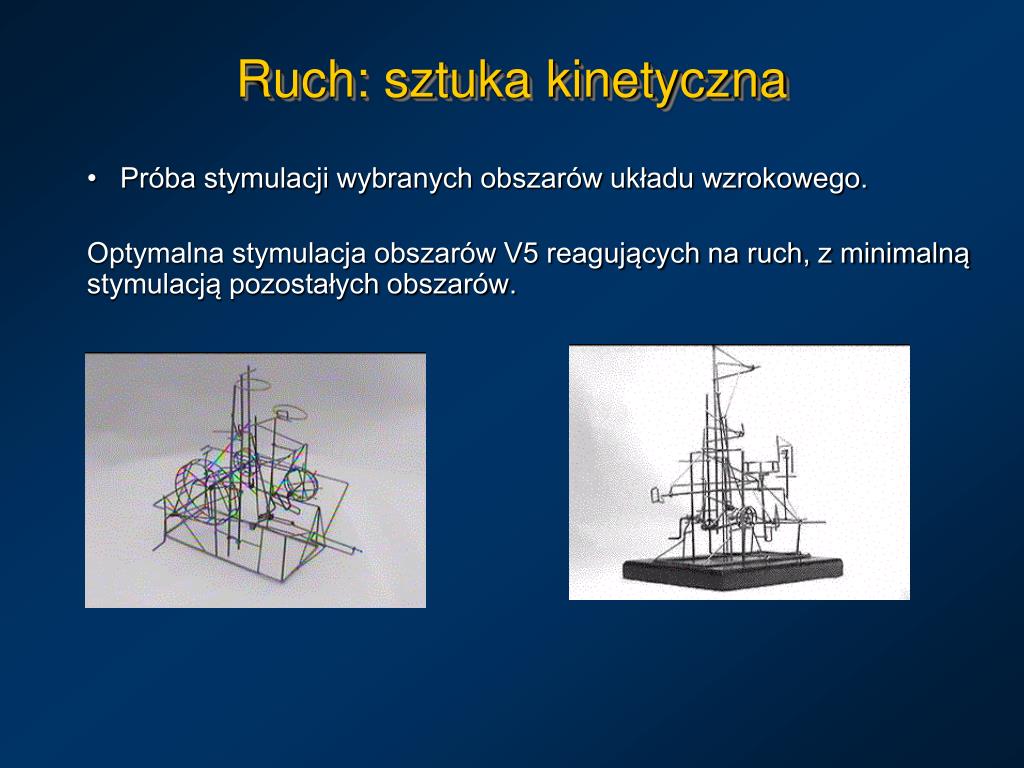 Ruch: sztuka kinetyczna

• Próba stymulacji wybranych obszarów układu wzrokowego.

Optymalna stymulacja obszarów V5 reagujących na ruch, z minimalną stymulacją pozostałych obszarów.